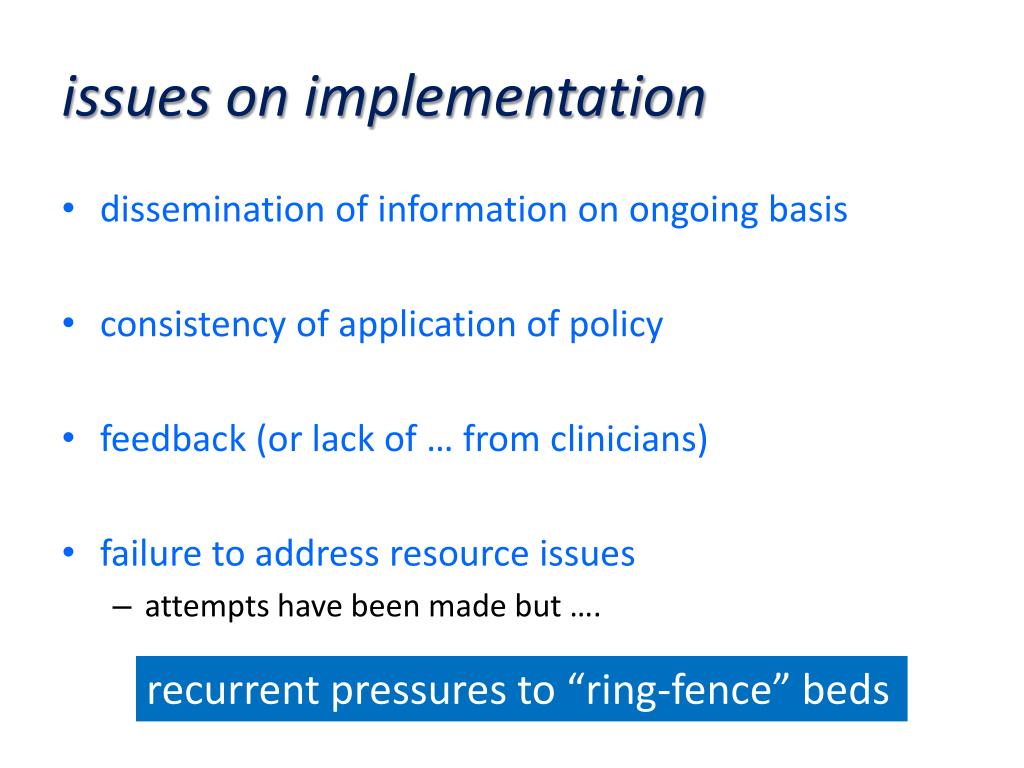 issues on implementation

• dissemination of information on ongoing basis

• consistency of application of policy

• feedback (or lack of … from clinicians)

• failure to address resource issues
– attempts have been made but ….

recurrent pressures to “ring-fence” beds